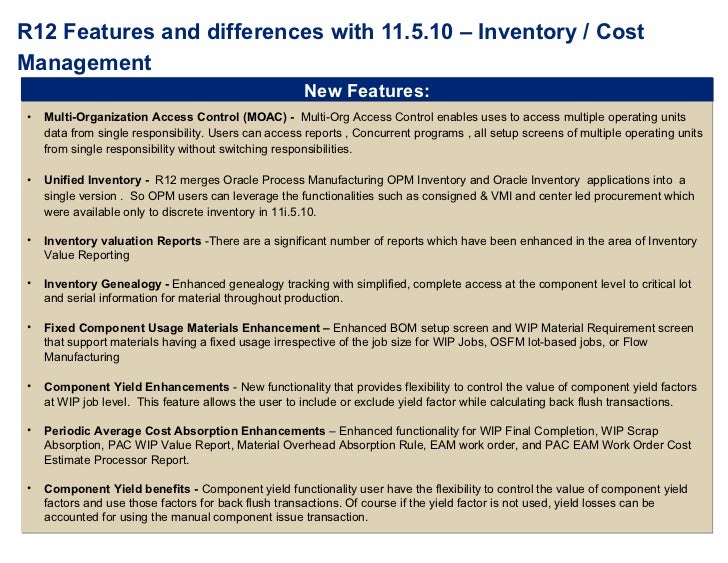 R12 Features and differences with 11.5.10 – Inventory / Cost Management

New Features:

• Multi-Organization Access Control (MOAC) - Multi-Org Access Control enables uses to access multiple operating units data from single responsibility. Users can access reports , Concurrent programs , all setup screens of multiple operating units from single responsibility without switching responsibilities.

• Unified Inventory - R12 merges Oracle Process Manufacturing OPM Inventory and Oracle Inventory applications into a single version . So OPM users can leverage the functionalities such as consigned & VMI and center led procurement which were available only to discrete inventory in 11i.5.10.

• Inventory valuation Reports -There are a significant number of reports which have been enhanced in the area of Inventory Value Reporting

• Inventory Genealogy - Enhanced genealogy tracking with simplified, complete access at the component level to critical lot and serial information for material throughout production.

• Fixed Component Usage Materials Enhancement – Enhanced BOM setup screen and WIP Material Requirement screen that support materials having a fixed usage irrespective of the job size for WIP Jobs, OSFM lot-based jobs, or Flow Manufacturing

• Component Yield Enhancements - New functionality that provides flexibility to control the value of component yield factors at WIP job level. This feature allows the user to include or exclude yield factor while calculating back flush transactions.

• Periodic Average Cost Absorption Enhancements – Enhanced functionality for WIP Final Completion, WIP Scrap Absorption, PAC WIP Value Report, Material Overhead Absorption Rule, EAM work order, and PAC EAM Work Order Cost Estimate Processor Report.

• Component Yield benefits - Component yield functionality user have the flexibility to control the value of component yield factors and use those factors for back flush transactions. Of course if the yield factor is not used, yield losses can be accounted for using the manual component issue transaction.